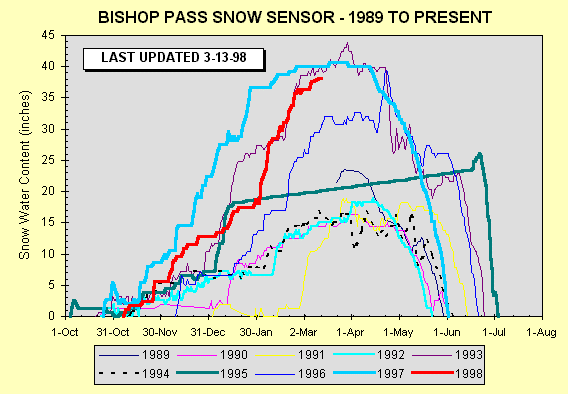 BISHOP PASS SNOW SENSOR - 1989 TO PRESENT

LAST UPDATED 3-13-98

Snow Water Content (inches)

45
40
35
30
25
20
15
10
5
0

1-Oct
31-Oct
30-Nov
31-Dec
30-Jan
2-Mar
1-Apr
1-May
1-Jun
1-Jul
1-Aug

1989
1990
1991
1992
1993
1994
1995
1996
1997
1998